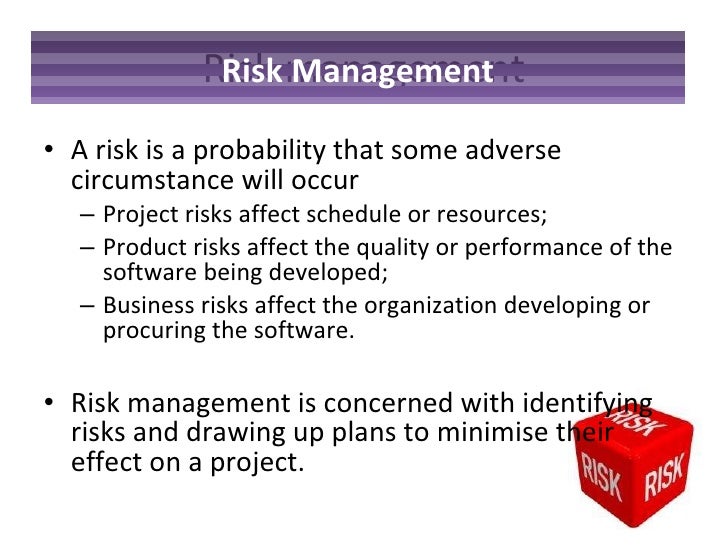 Risk Management

• A risk is a probability that some adverse circumstance will occur
– Project risks affect schedule or resources;
– Product risks affect the quality or performance of the software being developed;
– Business risks affect the organization developing or procuring the software.

• Risk management is concerned with identifying risks and drawing up plans to minimise their effect on a project.

RISK RISK RISK